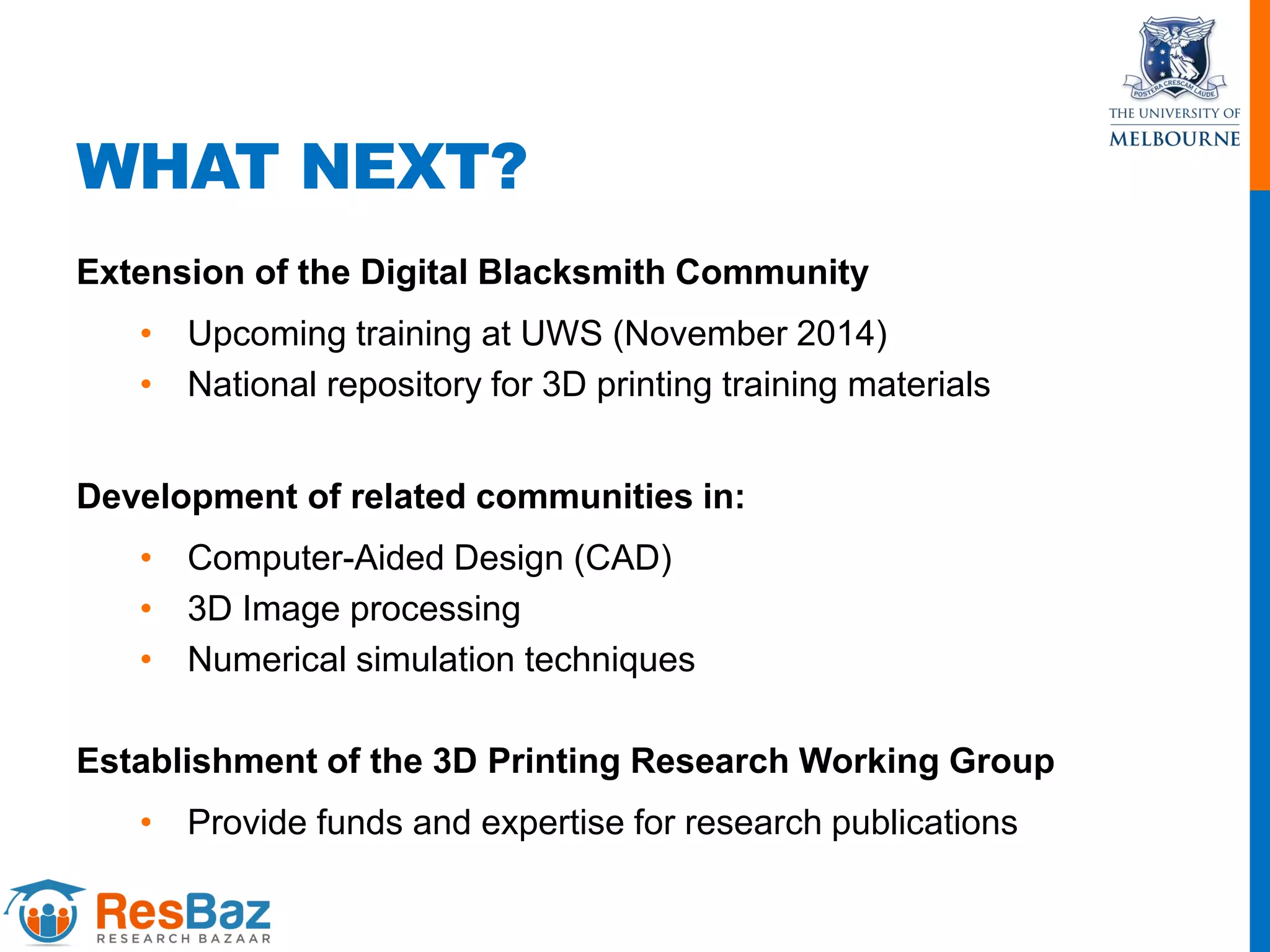 POSTERA CRESCAM LAUDE
THE UNIVERSITY OF
MELBOURNE

WHAT NEXT?

Extension of the Digital Blacksmith Community

• Upcoming training at UWS (November 2014)
• National repository for 3D printing training materials

Development of related communities in:

• Computer-Aided Design (CAD)
• 3D Image processing
• Numerical simulation techniques

Establishment of the 3D Printing Research Working Group

• Provide funds and expertise for research publications

ResBaz
RESEARCH BAZAAR